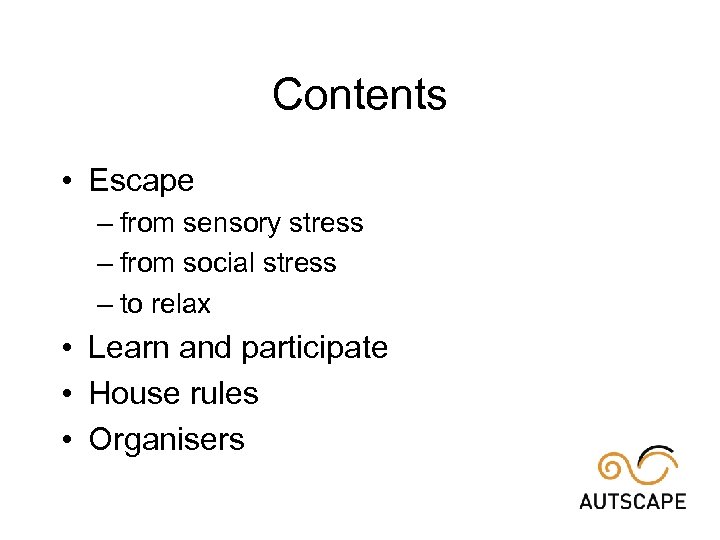 Contents

• Escape
 – from sensory stress
 – from social stress
 – to relax
• Learn and participate
• House rules
• Organisers

AUTSCAPE